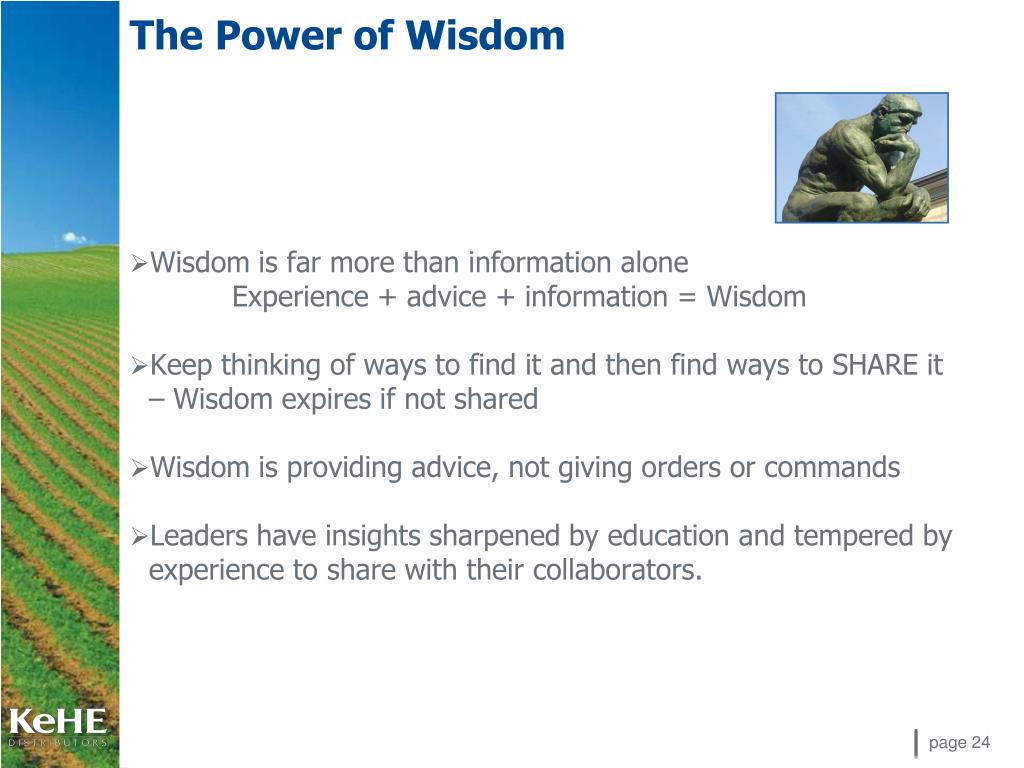 The Power of Wisdom

➢Wisdom is far more than information alone
Experience + advice + information = Wisdom

➢Keep thinking of ways to find it and then find ways to SHARE it – Wisdom expires if not shared

➢Wisdom is providing advice, not giving orders or commands

➢Leaders have insights sharpened by education and tempered by experience to share with their collaborators.

KeHE
DISTRIBUTORS

page 24